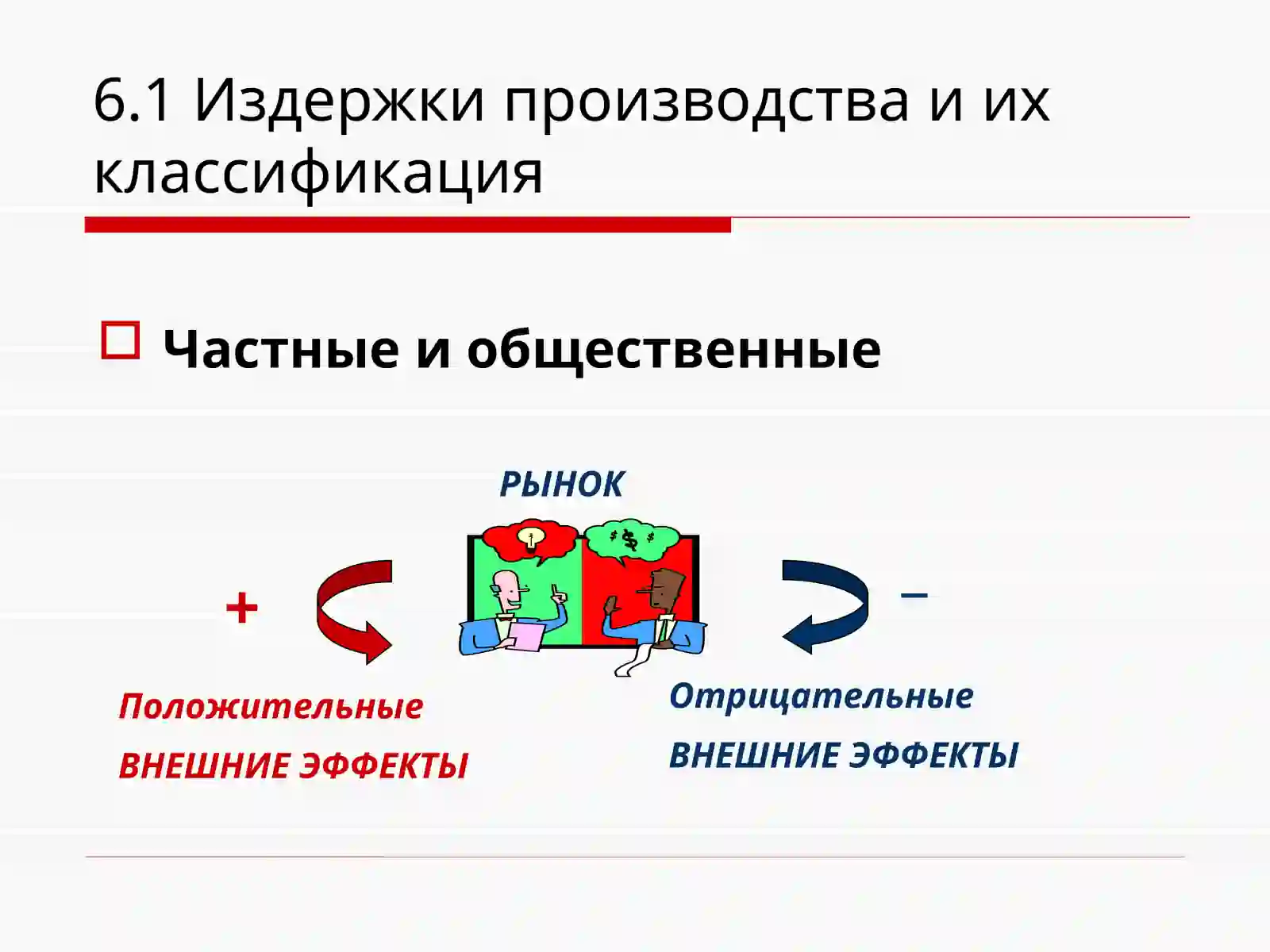 6.1 Издержки производства и их классификация

Частные и общественные

РЫНОК

+

–

Положительные
ВНЕШНИЕ ЭФФЕКТЫ

Отрицательные
ВНЕШНИЕ ЭФФЕКТЫ